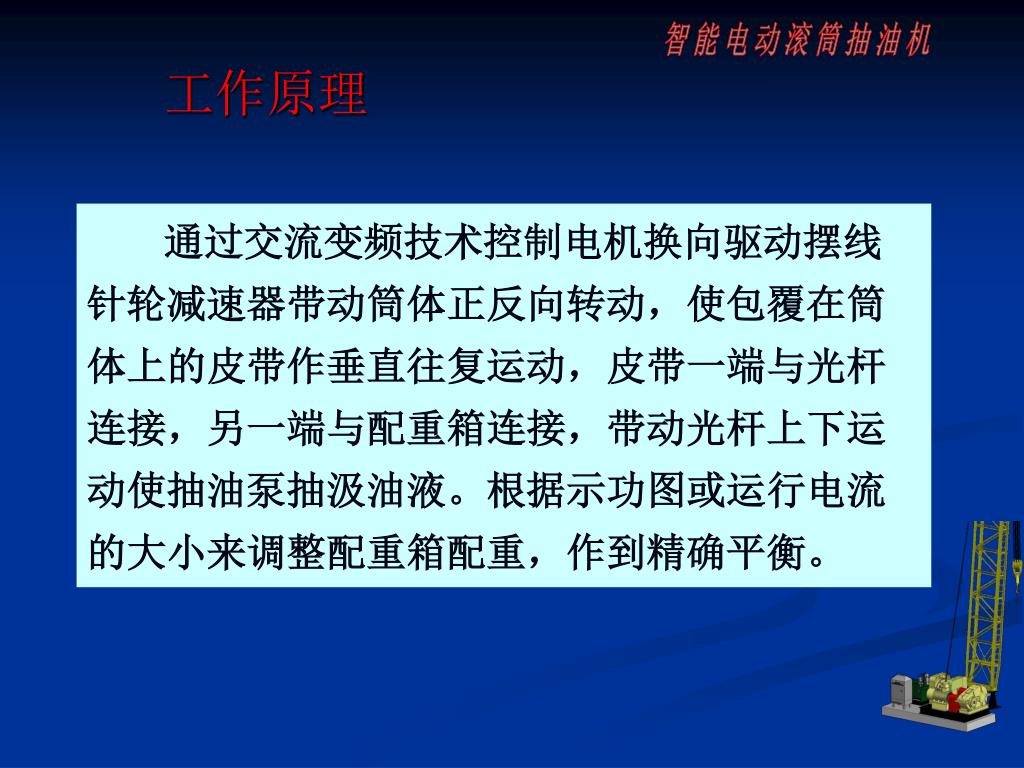 智能电动滚筒抽油机

工作原理

通过交流变频技术控制电机换向驱动摆线针轮减速器带动筒体正反向转动，使包覆在筒体上的皮带作垂直往复运动，皮带一端与光杆连接，另一端与配重箱连接，带动光杆上下运动使抽油泵抽汲油液。根据示功图或运行电流的大小来调整配重箱配重，作到精确平衡。